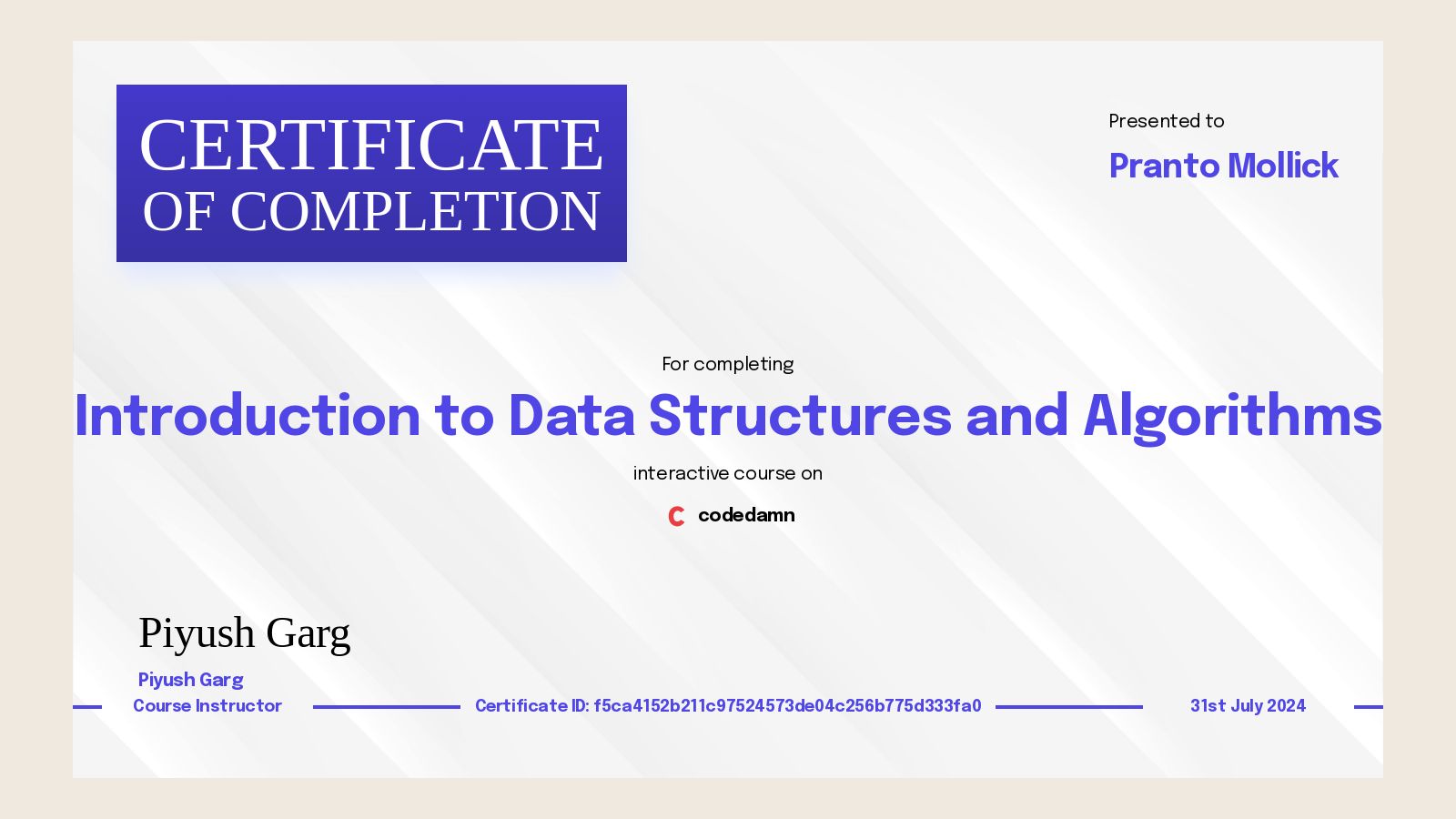 CERTIFICATE
OF COMPLETION

Presented to
Pranto Mollick

For completing
Introduction to Data Structures and Algorithms
interactive course on
codedamn

Piyush Garg
Piyush Garg
Course Instructor

Certificate ID: f5ca4152b211c97524573de04c256b775d333fa0

31st July 2024